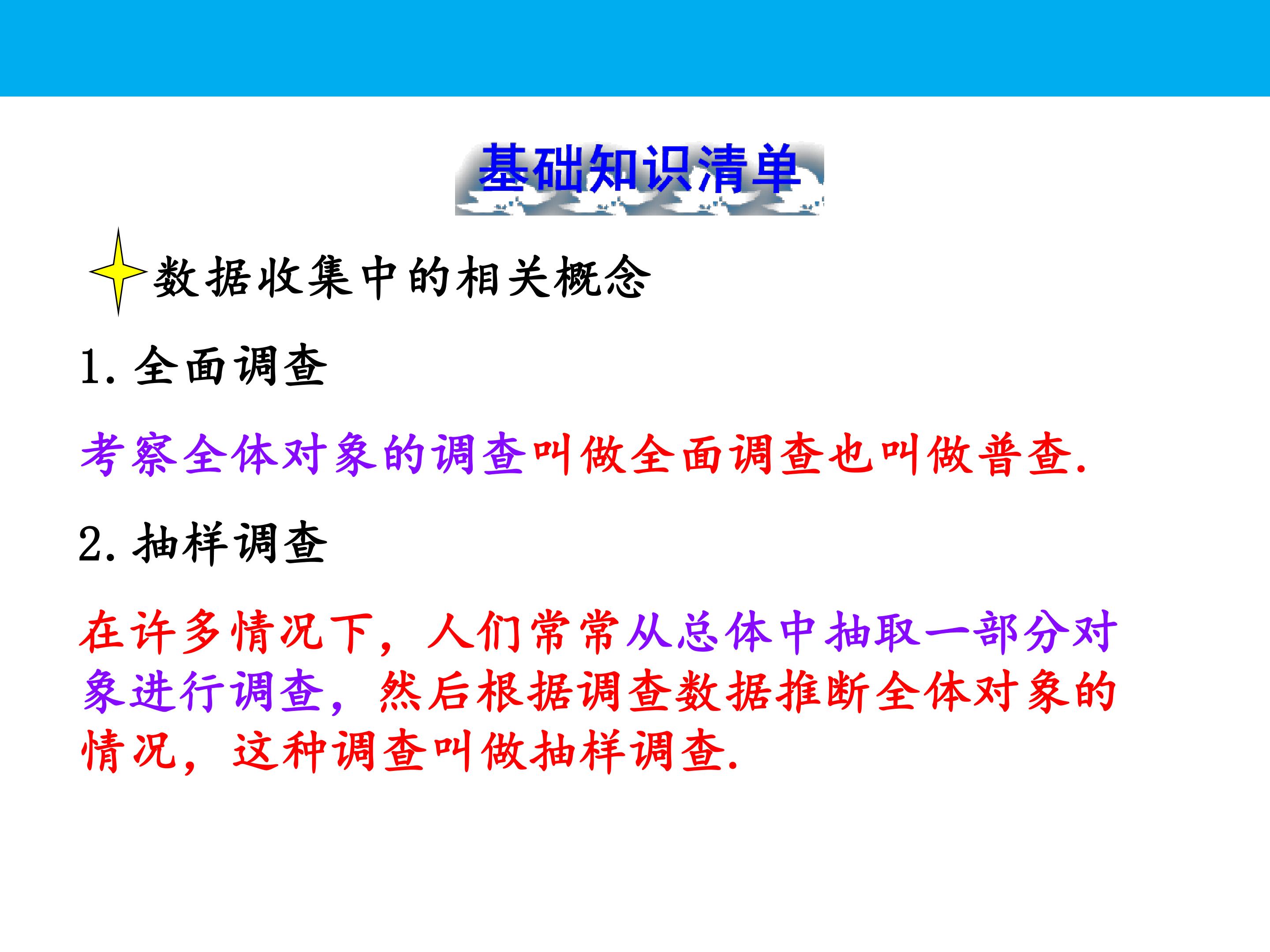 基础知识清单

数据收集中的相关概念

1.全面调查

考察全体对象的调查叫做全面调查也叫做普查.

2.抽样调查

在许多情况下，人们常常从总体中抽取一部分对象进行调查，然后根据调查数据推断全体对象的情况，这种调查叫做抽样调查.